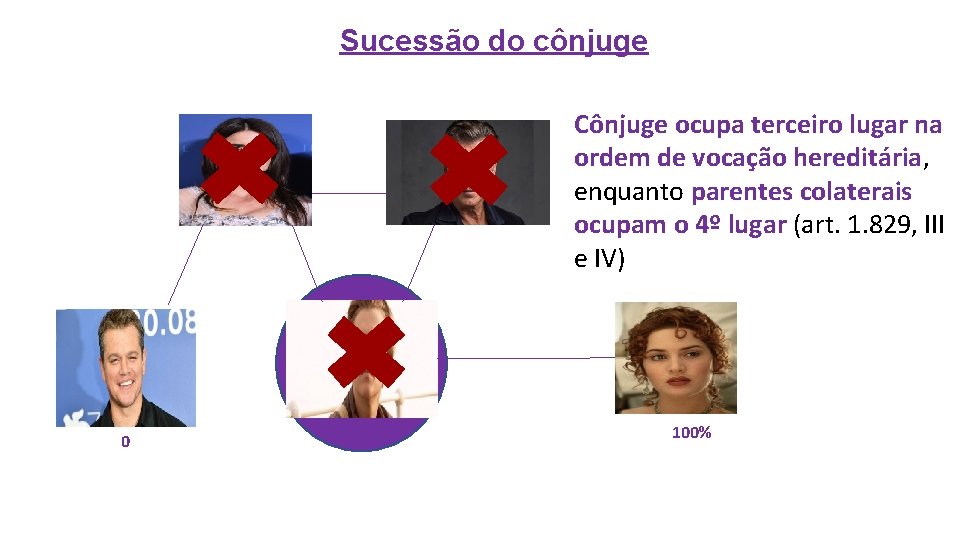 Sucessão do cônjuge

Cônjuge ocupa terceiro lugar na ordem de vocação hereditária, enquanto parentes colaterais ocupam o 4º lugar (art. 1.829, III e IV)

0.08

0

100%